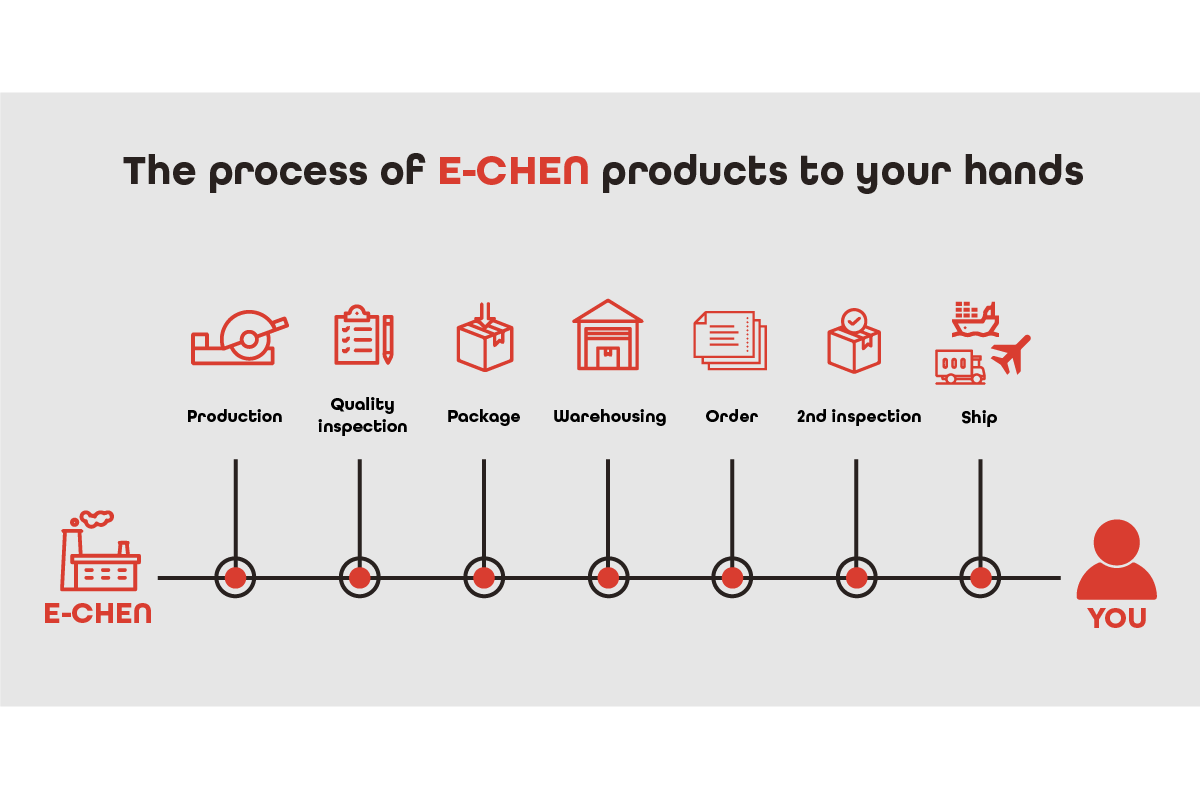 The process of E-CHEN products to your hands

Production

Quality inspection

Package

Warehousing

Order

2nd inspection

Ship

E-CHEN

YOU